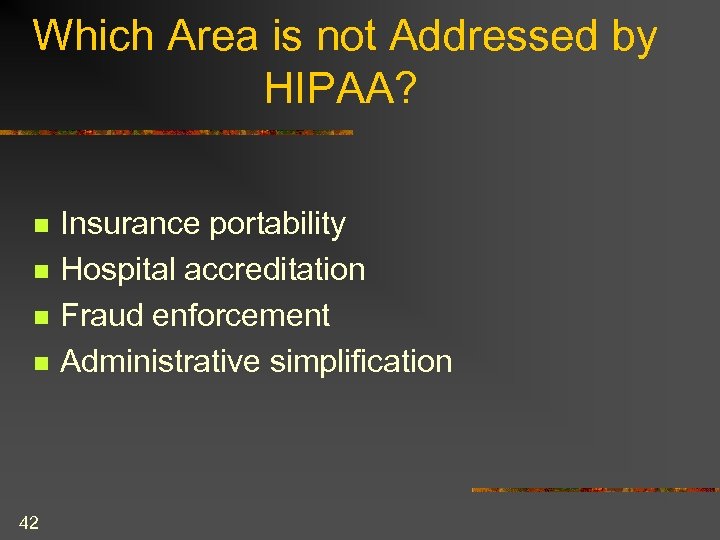 Which Area is not Addressed by HIPAA?

- Insurance portability
- Hospital accreditation
- Fraud enforcement
- Administrative simplification

42